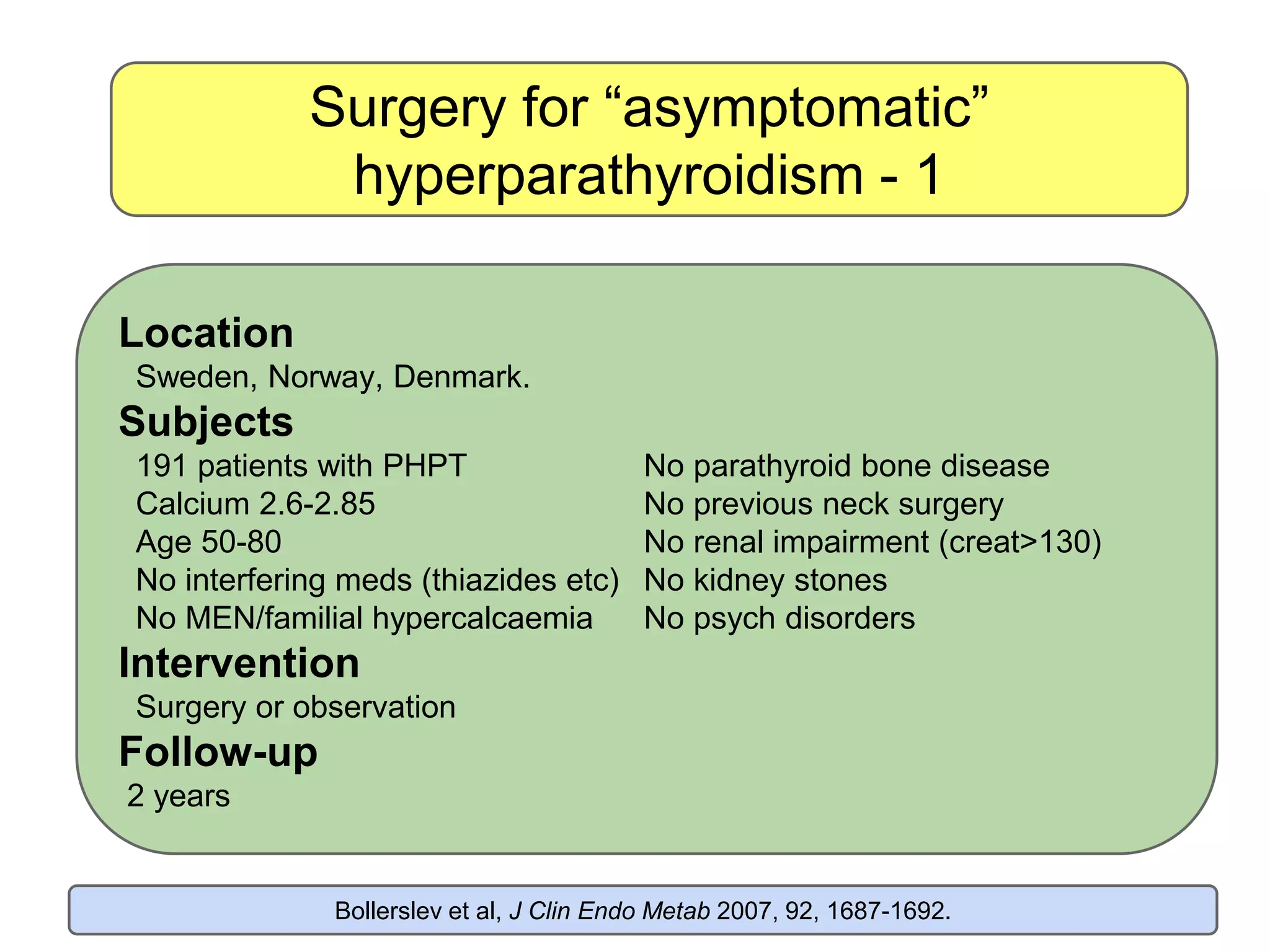 Surgery for “asymptomatic” hyperparathyroidism - 1

Location
Sweden, Norway, Denmark.

Subjects
191 patients with PHPT
Calcium 2.6-2.85
Age 50-80
No interfering meds (thiazides etc)
No MEN/familial hypercalcaemia

No parathyroid bone disease
No previous neck surgery
No renal impairment (creat>130)
No kidney stones
No psych disorders

Intervention
Surgery or observation

Follow-up
2 years

Bollerslev et al, J Clin Endo Metab 2007, 92, 1687-1692.